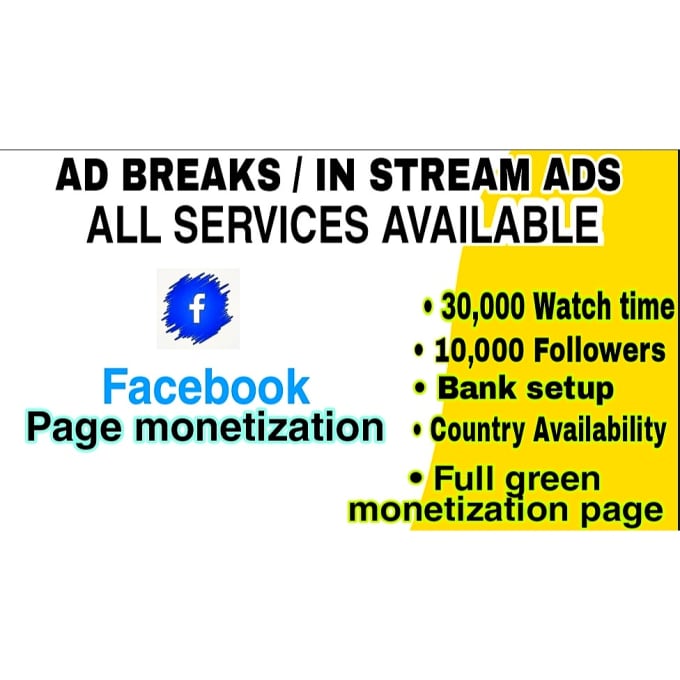 AD BREAKS / IN STREAM ADS
ALL SERVICES AVAILABLE

f

Facebook
Page monetization

• 30,000 Watch time
• 10,000 Followers
• Bank setup
• Country Availability
• Full green monetization page